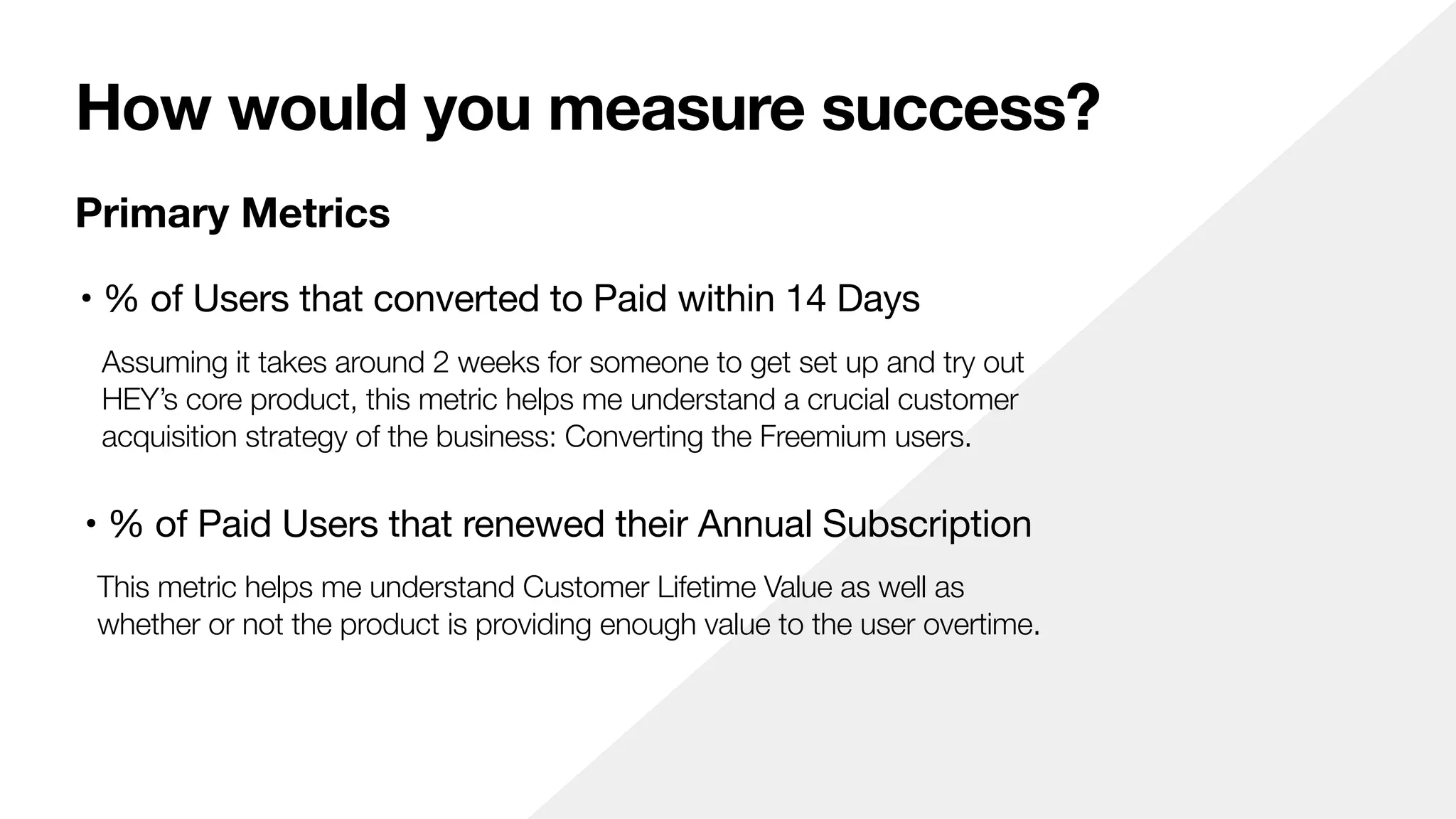 How would you measure success?

Primary Metrics

• % of Users that converted to Paid within 14 Days

Assuming it takes around 2 weeks for someone to get set up and try out HEY's core product, this metric helps me understand a crucial customer acquisition strategy of the business: Converting the Freemium users.

• % of Paid Users that renewed their Annual Subscription

This metric helps me understand Customer Lifetime Value as well as whether or not the product is providing enough value to the user overtime.